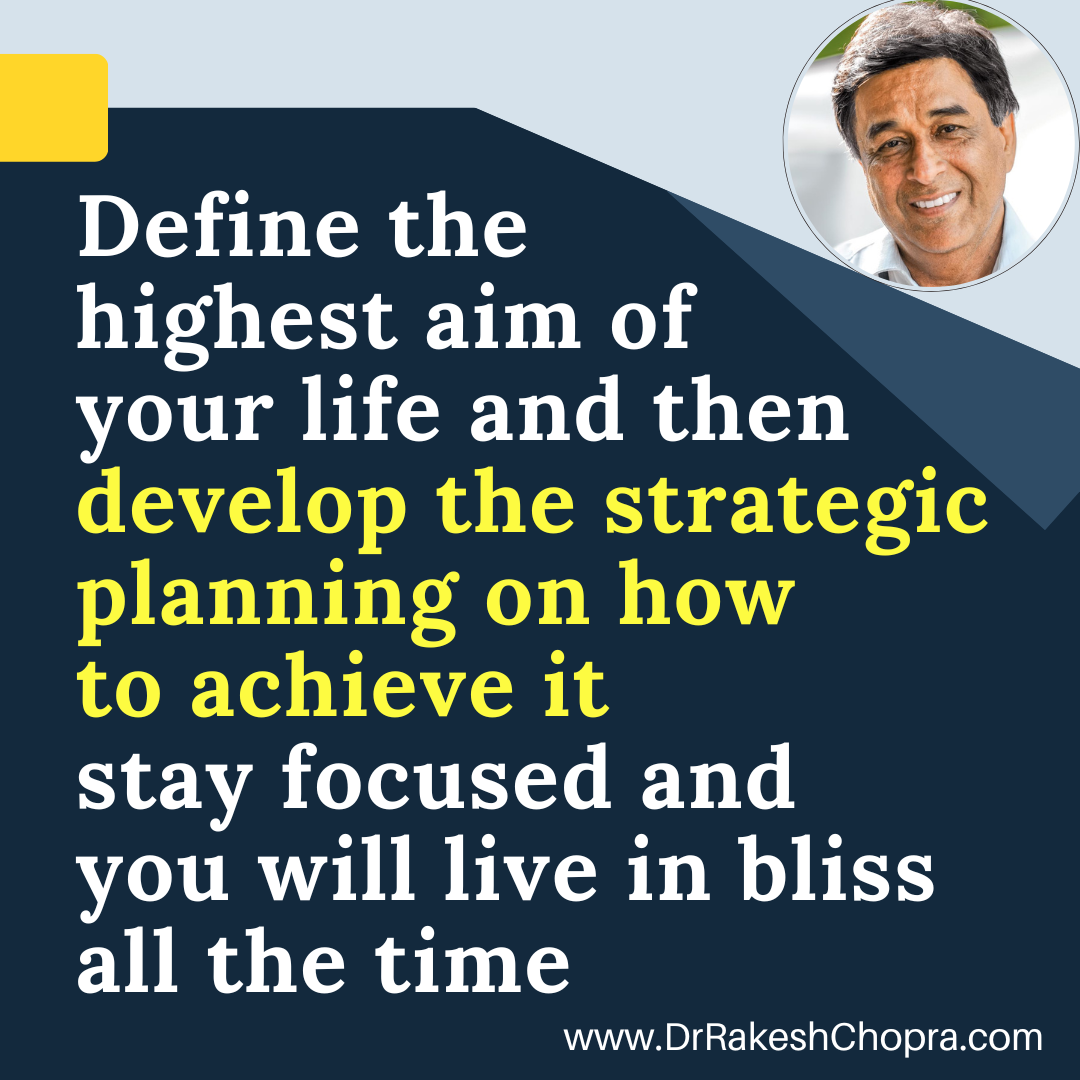 Define the highest aim of your life and then develop the strategic planning on how to achieve it stay focused and you will live in bliss all the time

www.DrRakeshChopra.com